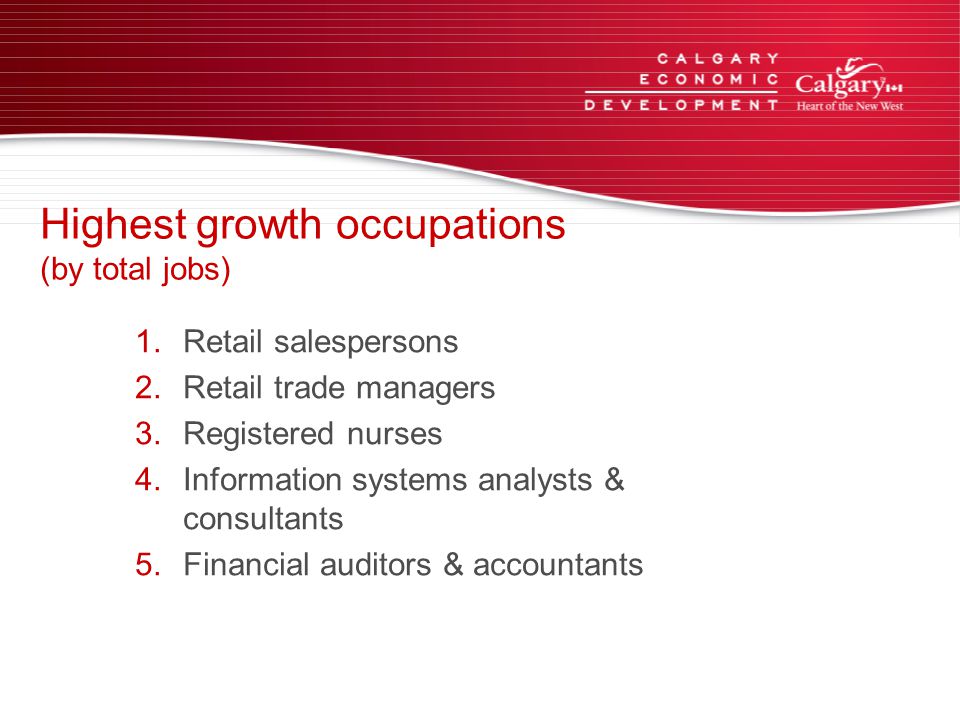 CALGARY
ECONOMIC
DEVELOPMENT

Calgary
Heart of the New West

Highest growth occupations
(by total jobs)

1. Retail salespersons
2. Retail trade managers
3. Registered nurses
4. Information systems analysts & consultants
5. Financial auditors & accountants